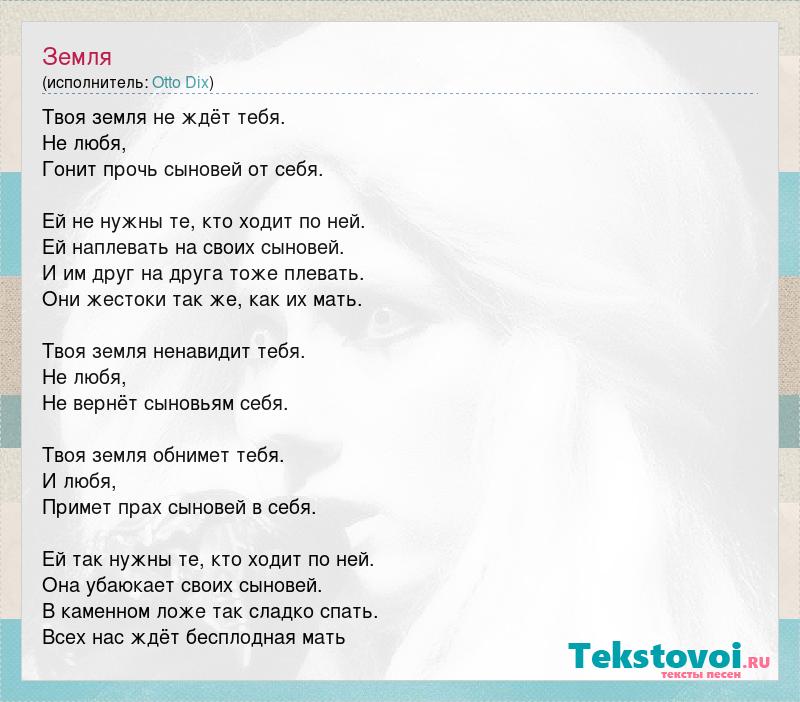 Земля
(исполнитель: Otto Dix)

Твоя земля не ждёт тебя.
Не любя,
Гонит прочь сыновей от себя.

Ей не нужны те, кто ходит по ней.
Ей наплевать на своих сыновей.
И им друг на друга тоже плевать.
Они жестоки так же, как их мать.

Твоя земля ненавидит тебя.
Не любя,
Не вернёт сыновьям себя.

Твоя земля обнимет тебя.
И любя,
Примет прах сыновей в себя.

Ей так нужны те, кто ходит по ней.
Она убаюкает своих сыновей.
В каменном ложе так сладко спать.
Всех нас ждёт бесплодная мать

Tekstovoi.RU
тексты песен